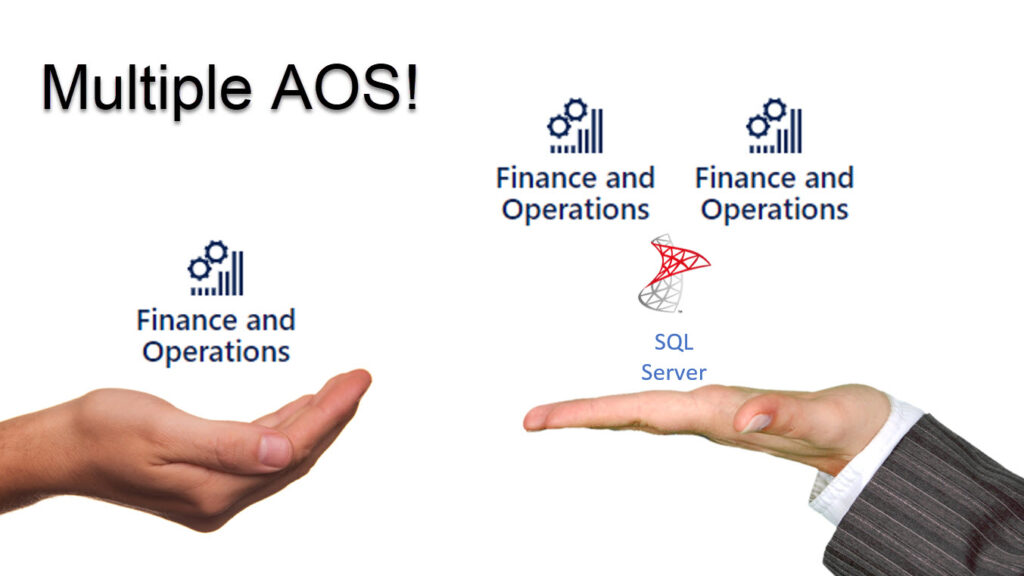 Multiple AOS!

Finance and Operations

Finance and Operations

Finance and Operations

SQL Server